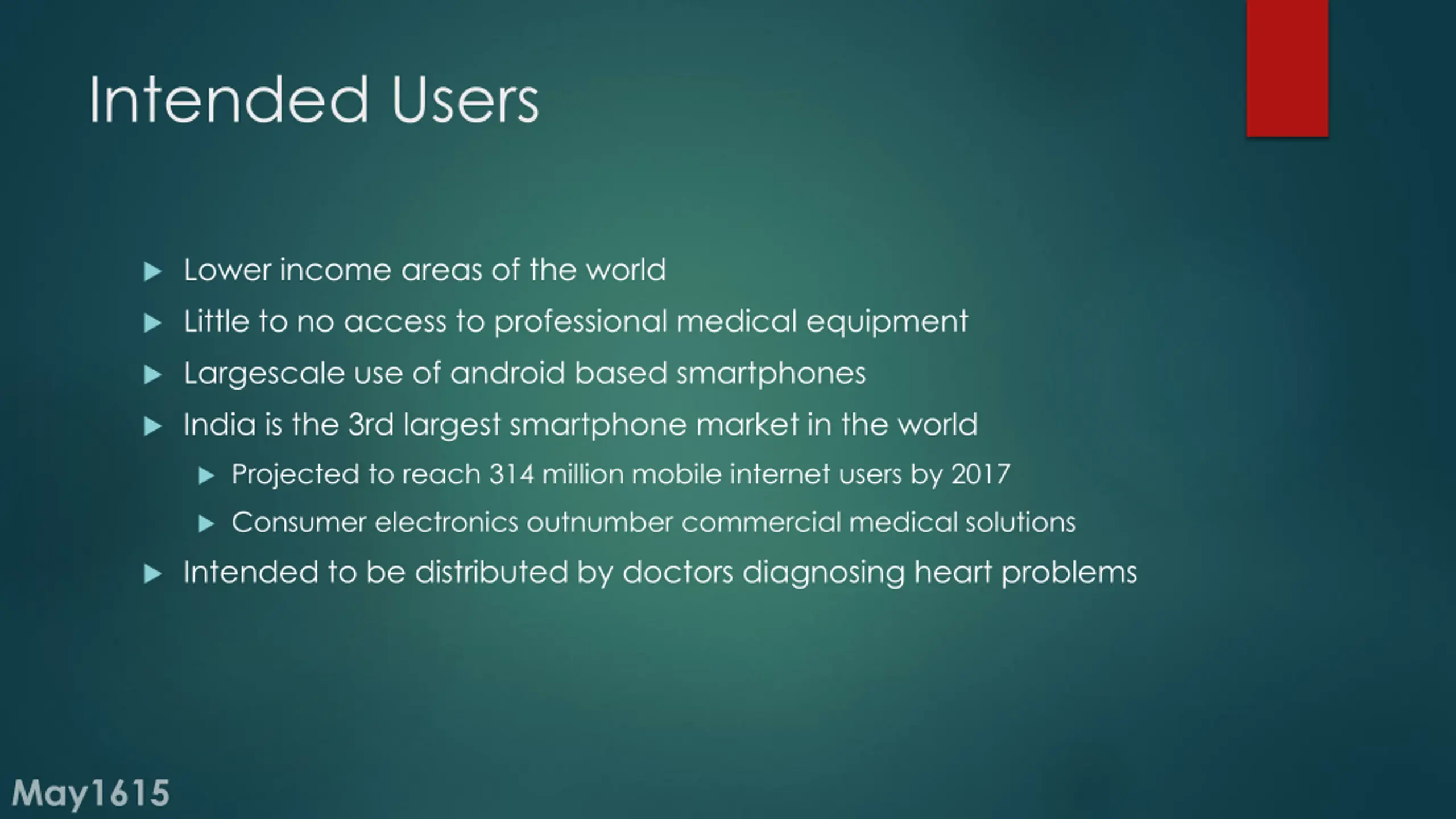 Intended Users

▶ Lower income areas of the world
▶ Little to no access to professional medical equipment
▶ Largescale use of android based smartphones
▶ India is the 3rd largest smartphone market in the world
▶ Projected to reach 314 million mobile internet users by 2017
▶ Consumer electronics outnumber commercial medical solutions
▶ Intended to be distributed by doctors diagnosing heart problems

May1615